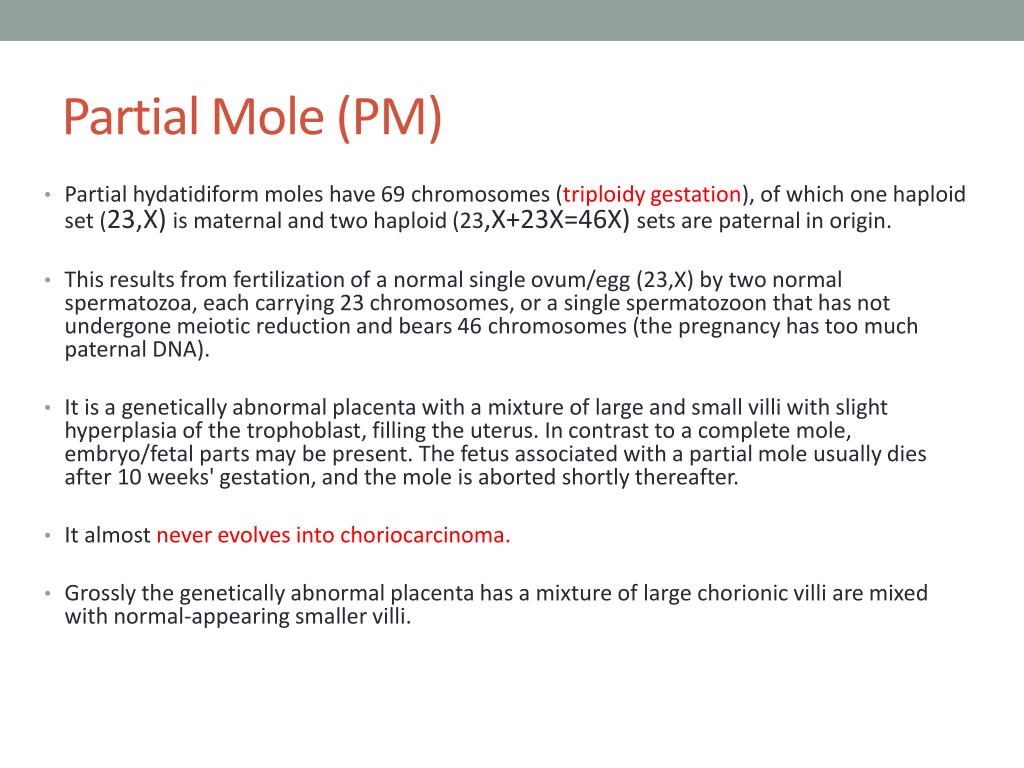 Partial Mole (PM)

• Partial hydatidiform moles have 69 chromosomes (triploidy gestation), of which one haploid set (23,X) is maternal and two haploid (23,X+23X=46X) sets are paternal in origin.

• This results from fertilization of a normal single ovum/egg (23,X) by two normal spermatozoa, each carrying 23 chromosomes, or a single spermatozoon that has not undergone meiotic reduction and bears 46 chromosomes (the pregnancy has too much paternal DNA).

• It is a genetically abnormal placenta with a mixture of large and small villi with slight hyperplasia of the trophoblast, filling the uterus. In contrast to a complete mole, embryo/fetal parts may be present. The fetus associated with a partial mole usually dies after 10 weeks' gestation, and the mole is aborted shortly thereafter.

• It almost never evolves into choriocarcinoma.

• Grossly the genetically abnormal placenta has a mixture of large chorionic villi are mixed with normal-appearing smaller villi.